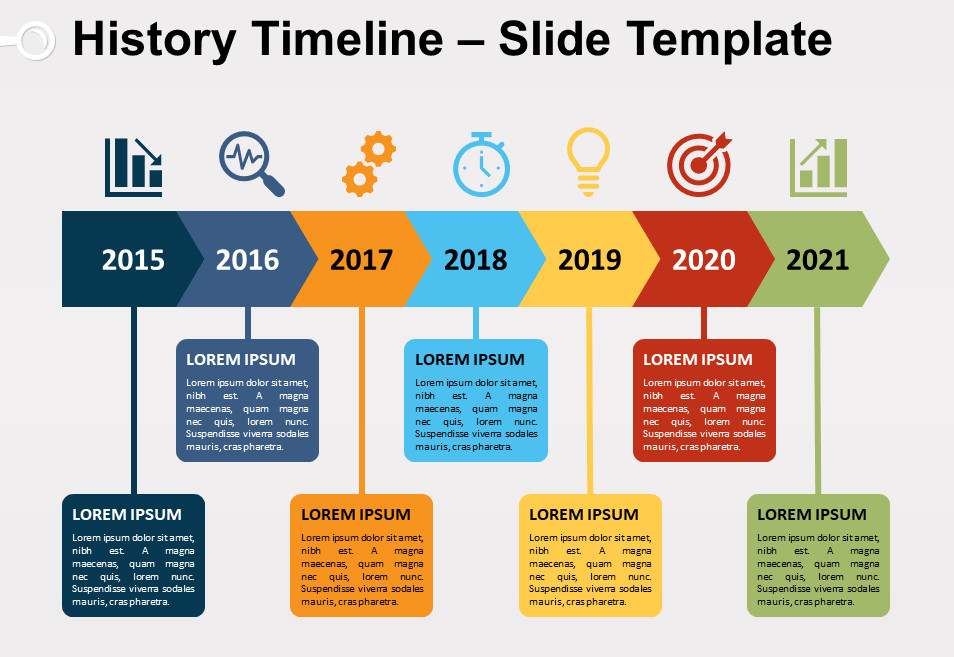 History Timeline – Slide Template

2015

2016

2017

2018

2019

2020

2021

LOREM IPSUM
Lorem ipsum dolor sit amet, nibh est. A magna maecenas, quam magna nec quis, lorem nunc. Suspendisse viverra sodales mauris, cras pharetra.

LOREM IPSUM
Lorem ipsum dolor sit amet, nibh est. A magna maecenas, quam magna nec quis, lorem nunc. Suspendisse viverra sodales mauris, cras pharetra.

LOREM IPSUM
Lorem ipsum dolor sit amet, nibh est. A magna maecenas, quam magna nec quis, lorem nunc. Suspendisse viverra sodales mauris, cras pharetra.

LOREM IPSUM
Lorem ipsum dolor sit amet, nibh est. A magna maecenas, quam magna nec quis, lorem nunc. Suspendisse viverra sodales mauris, cras pharetra.

LOREM IPSUM
Lorem ipsum dolor sit amet, nibh est. A magna maecenas, quam magna nec quis, lorem nunc. Suspendisse viverra sodales mauris, cras pharetra.

LOREM IPSUM
Lorem ipsum dolor sit amet, nibh est. A magna maecenas, quam magna nec quis, lorem nunc. Suspendisse viverra sodales mauris, cras pharetra.

LOREM IPSUM
Lorem ipsum dolor sit amet, nibh est. A magna maecenas, quam magna nec quis, lorem nunc. Suspendisse viverra sodales mauris, cras pharetra.